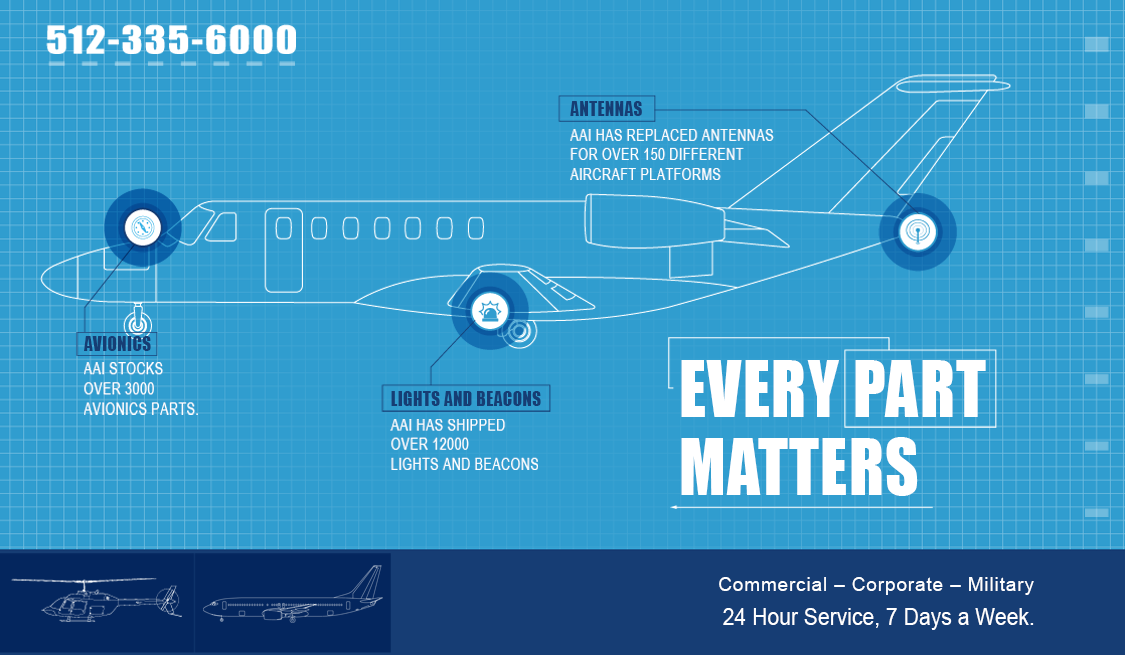 512-335-6000

ANTENNAS
AAI HAS REPLACED ANTENNAS FOR OVER 150 DIFFERENT AIRCRAFT PLATFORMS

AVIONICS
AAI STOCKS OVER 3000 AVIONICS PARTS.

LIGHTS AND BEACONS
AAI HAS SHIPPED OVER 12000 LIGHTS AND BEACONS

EVERY PART MATTERS

Commercial – Corporate – Military
24 Hour Service, 7 Days a Week.